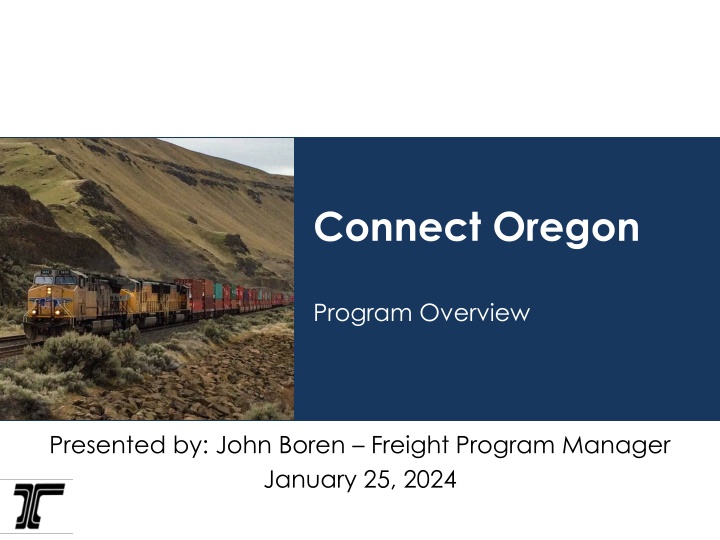 Connect Oregon

Program Overview

Presented by: John Boren – Freight Program Manager
January 25, 2024